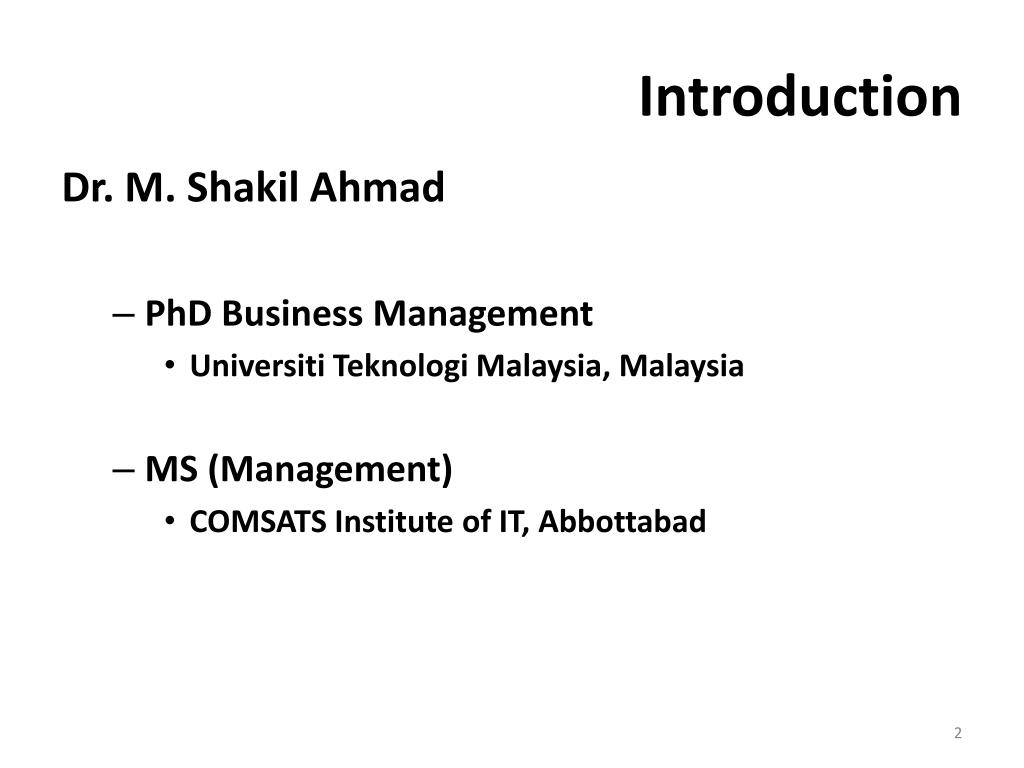 Introduction

Dr. M. Shakil Ahmad

– PhD Business Management
• Universiti Teknologi Malaysia, Malaysia

– MS (Management)
• COMSATS Institute of IT, Abbottabad

2